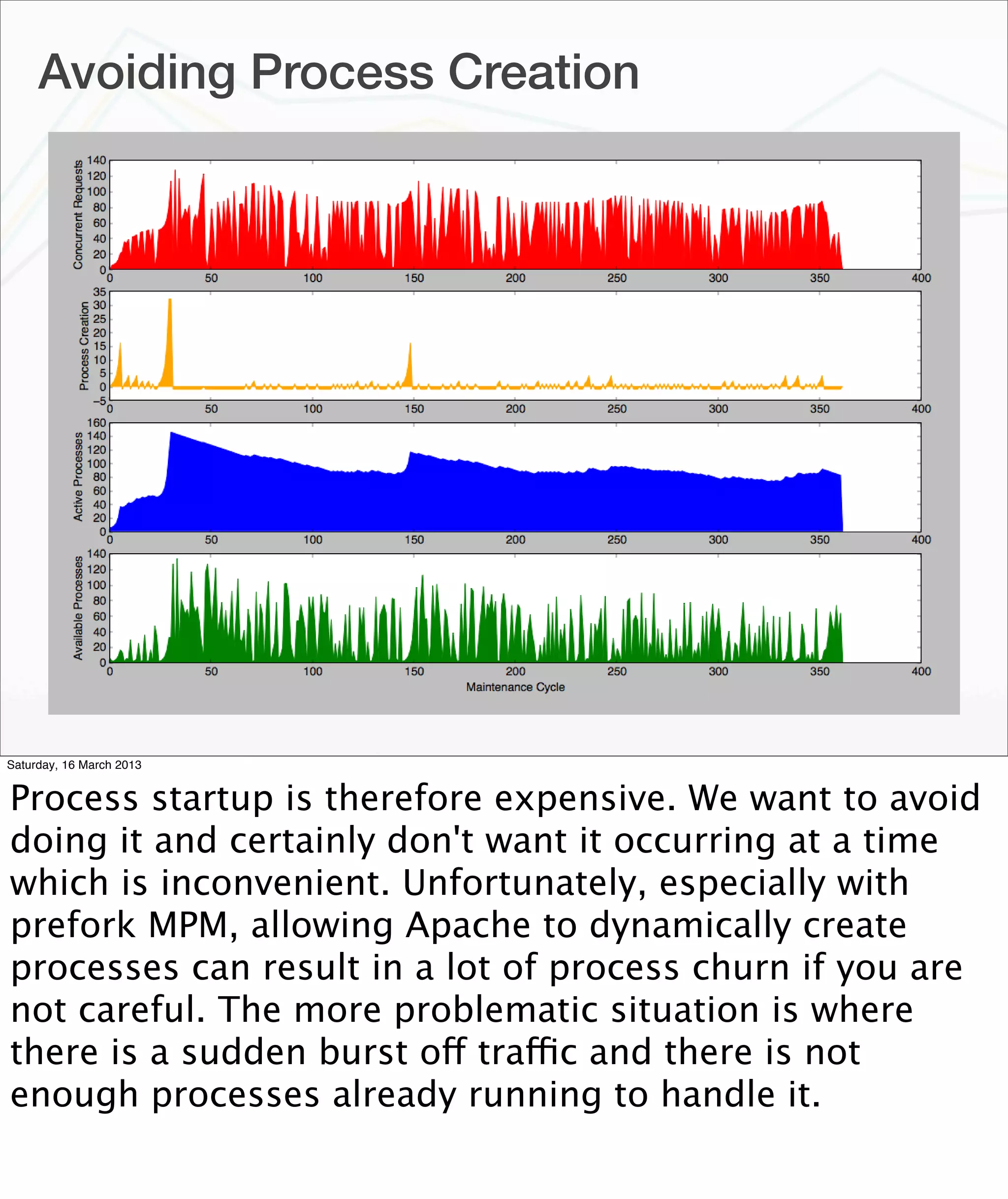 Avoiding Process Creation

Concurrent Requests
140
120
100
80
60
40
20
0
0 50 100 150 200 250 300 350 400

Process Creation
35
30
25
20
15
10
5
0
−5
0 50 100 150 200 250 300 350 400

Active Processes
160
140
120
100
80
60
40
20
0
0 50 100 150 200 250 300 350 400

Available Processes
140
120
100
80
60
40
20
0
0 50 100 150 200 250 300 350 400
Maintenance Cycle

Saturday, 16 March 2013

Process startup is therefore expensive. We want to avoid doing it and certainly don't want it occurring at a time which is inconvenient. Unfortunately, especially with prefork MPM, allowing Apache to dynamically create processes can result in a lot of process churn if you are not careful. The more problematic situation is where there is a sudden burst off traffic and there is not enough processes already running to handle it.